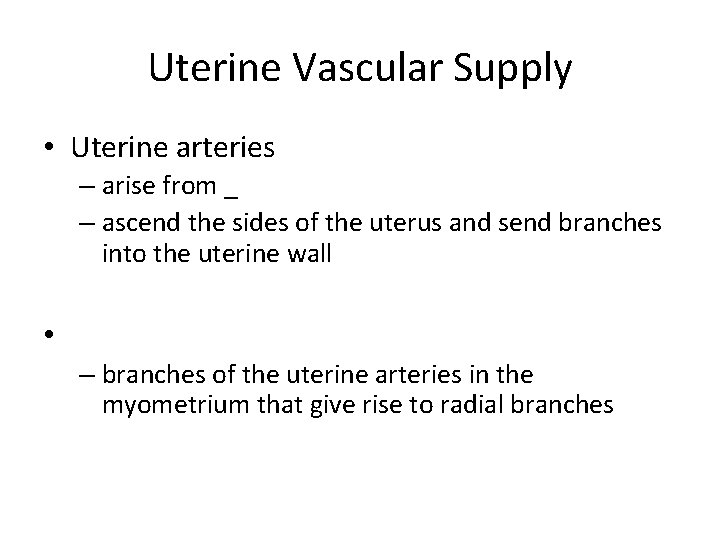 Uterine Vascular Supply

• Uterine arteries
– arise from _
– ascend the sides of the uterus and send branches into the uterine wall

•
– branches of the uterine arteries in the myometrium that give rise to radial branches